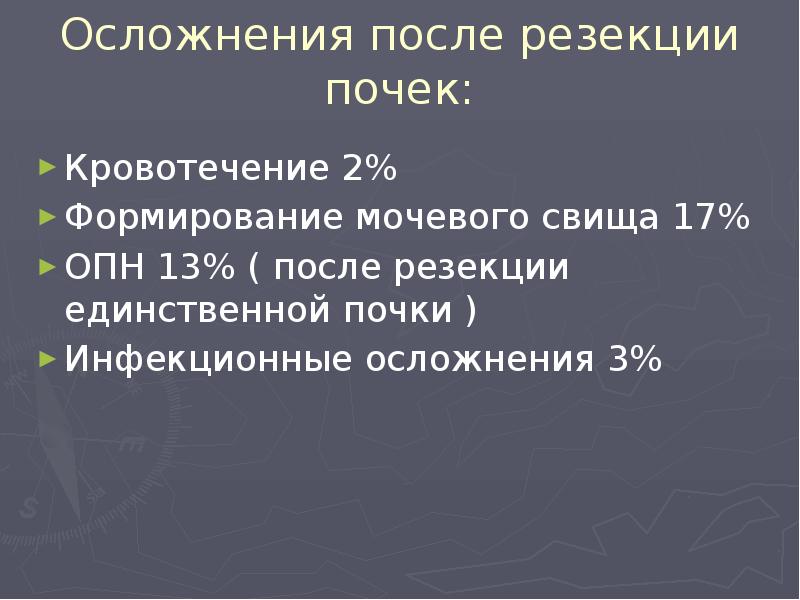 Осложнения после резекции почек:

► Кровотечение 2%
► Формирование мочевого свища 17%
► ОПН 13% ( после резекции единственной почки )
► Инфекционные осложнения 3%